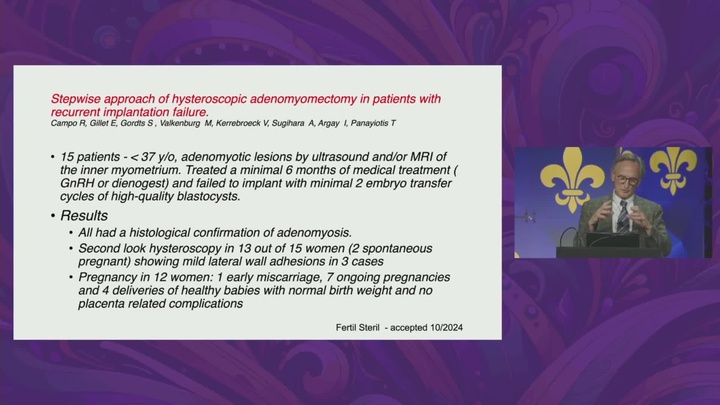 Stepwise approach of hysteroscopic adenomyomectomy in patients with recurrent implantation failure.
Campo R, Gillet E, Gordts S , Valkenburg M, Kerrebroeck V, Sugihara A, Argay I, Panayiotis T

• 15 patients - < 37 y/o, adenomyotic lesions by ultrasound and/or MRI of the inner myometrium. Treated a minimal 6 months of medical treatment ( GnRH or dienogest) and failed to implant with minimal 2 embryo transfer cycles of high-quality blastocysts.

• Results
• All had a histological confirmation of adenomyosis.
• Second look hysteroscopy in 13 out of 15 women (2 spontaneous pregnant) showing mild lateral wall adhesions in 3 cases
• Pregnancy in 12 women: 1 early miscarriage, 7 ongoing pregnancies and 4 deliveries of healthy babies with normal birth weight and no placenta related complications

Fertil Steril - accepted 10/2024